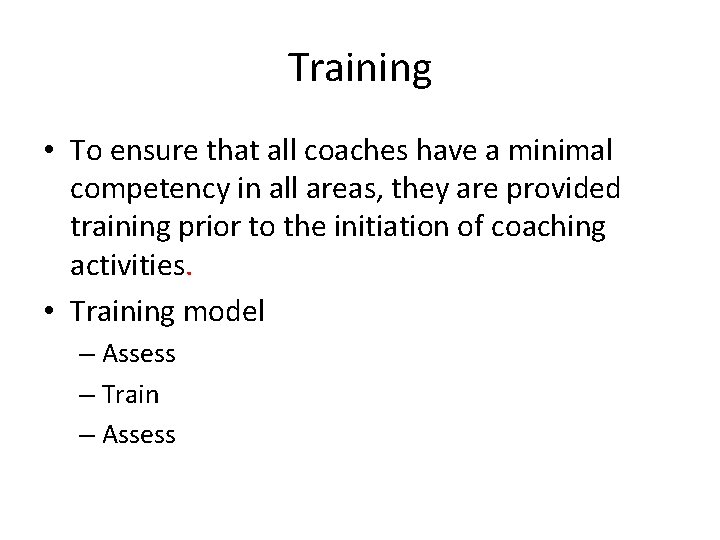 Training

• To ensure that all coaches have a minimal competency in all areas, they are provided training prior to the initiation of coaching activities.

• Training model
– Assess
– Train
– Assess